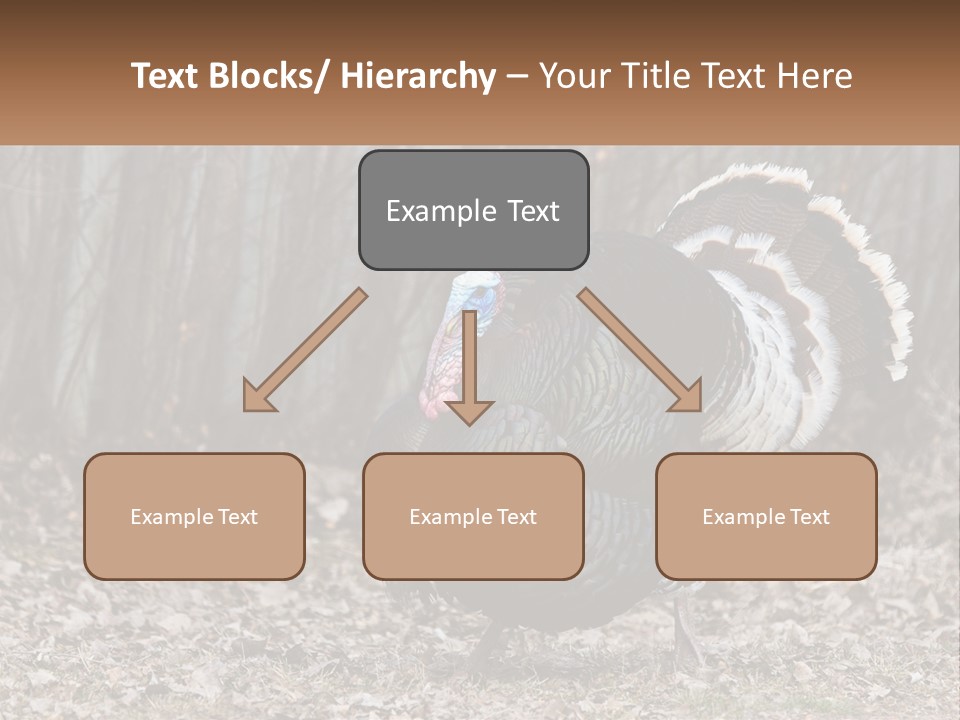 Text Blocks/ Hierarchy – Your Title Text Here

Example Text

Example Text

Example Text

Example Text